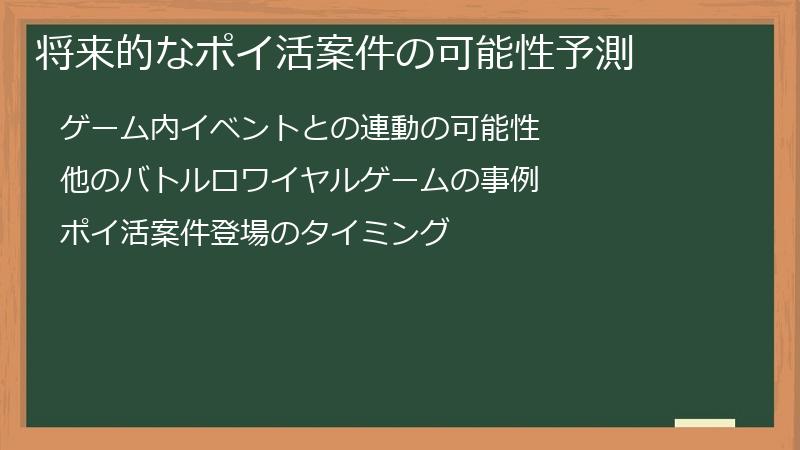 将来的なポイ活案件の可能性予測

ゲーム内イベントとの連動の可能性

他のバトルロワイヤルゲームの事例

ポイ活案件登場のタイミング